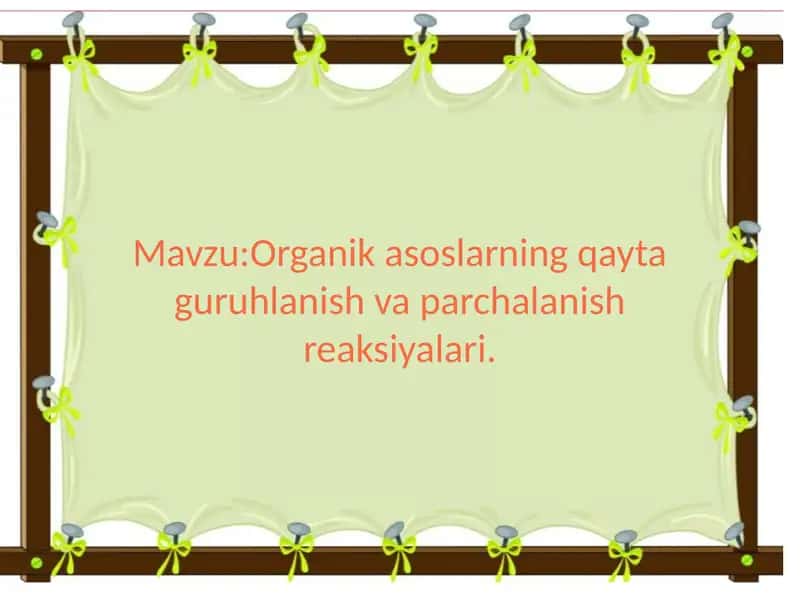 Mavzu:Organik asoslarning qayta guruhlanish va parchalanish reaksiyalari.